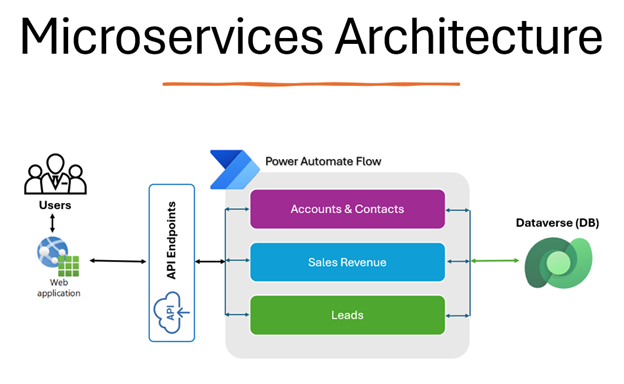 Microservices Architecture

Users

Web application

API Endpoints

API

Power Automate Flow

Accounts & Contacts

Sales Revenue

Leads

Dataverse (DB)